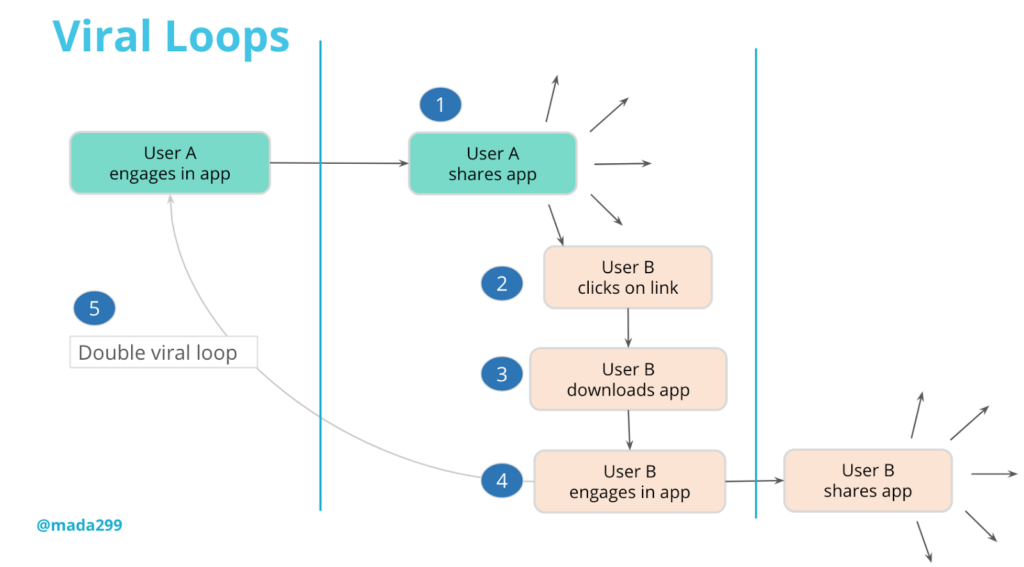 Viral Loops

User A engages in app

1

User A shares app

2

User B clicks on link

3

User B downloads app

4

User B engages in app

User B shares app

5

Double viral loop

@mada299